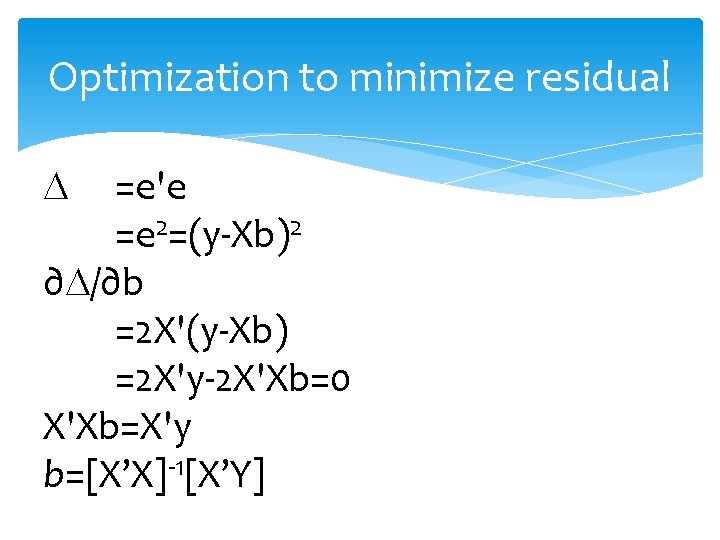 Optimization to minimize residual

$\Delta$ $=e'e$

$=e^2=(y-Xb)^2$

$\partial\Delta/\partial b$

$=2X'(y-Xb)$

$=2X'y-2X'Xb=0$

$X'Xb=X'y$

$b=[X'X]^{-1}[X'Y]$